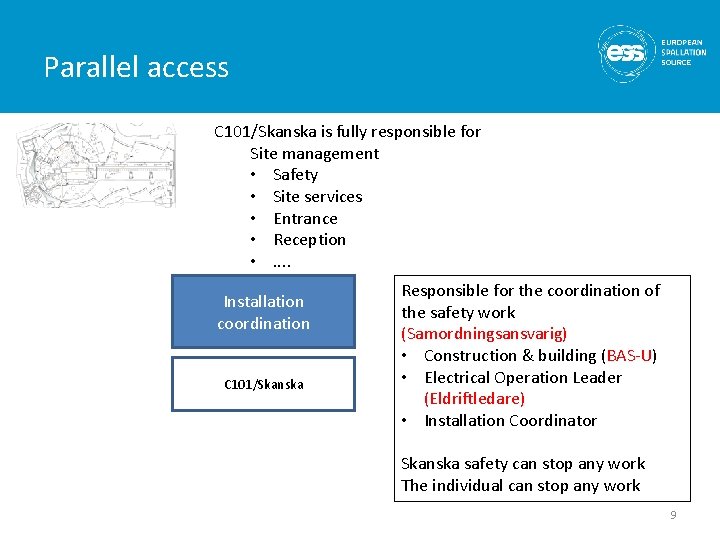 Parallel access

ess EUROPEAN SPALLATION SOURCE

C101/Skanska is fully responsible for
Site management
• Safety
• Site services
• Entrance
• Reception
• ....

Installation coordination

C101/Skanska

Responsible for the coordination of the safety work
(Samordningsansvarig)
• Construction & building (BAS-U)
• Electrical Operation Leader (Eldriftledare)
• Installation Coordinator

Skanska safety can stop any work
The individual can stop any work

9